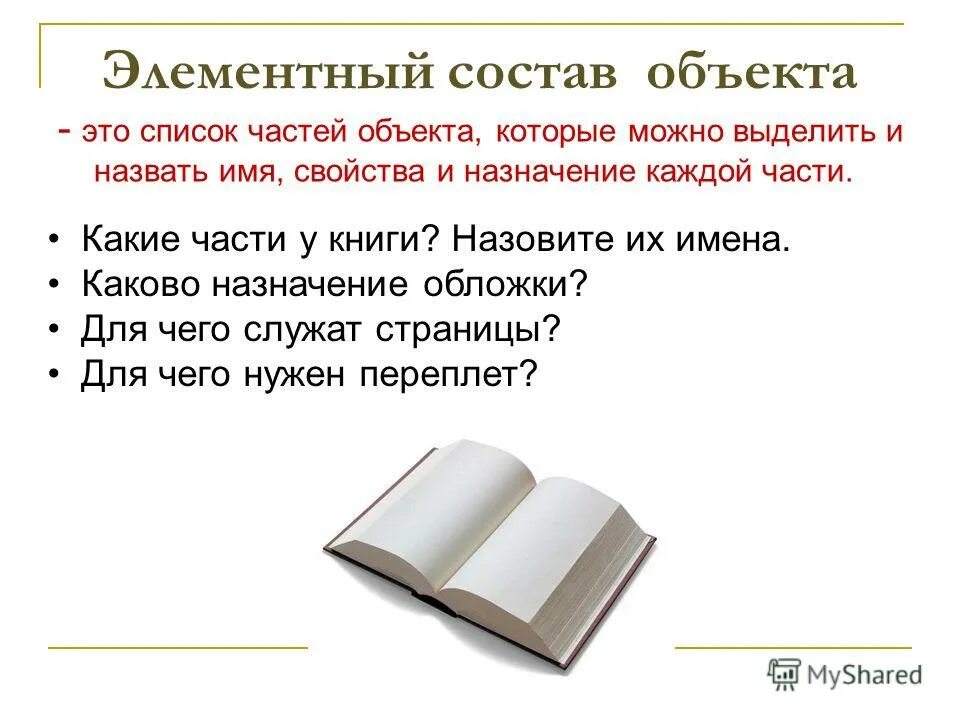 Элементный состав объекта

- это список частей объекта, которые можно выделить и назвать имя, свойства и назначение каждой части.

• Какие части у книги? Назовите их имена.
• Каково назначение обложки?
• Для чего служат страницы?
• Для чего нужен переплет?

MyShared